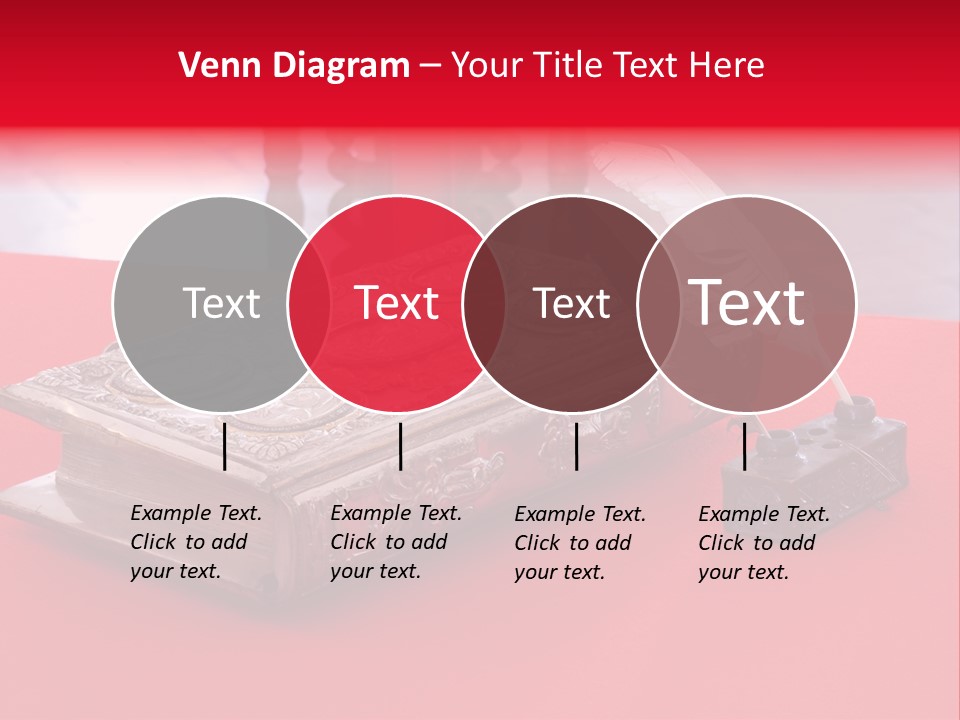 Venn Diagram – Your Title Text Here

Text

Text

Text

Text

Example Text. Click to add your text.

Example Text. Click to add your text.

Example Text. Click to add your text.

Example Text. Click to add your text.